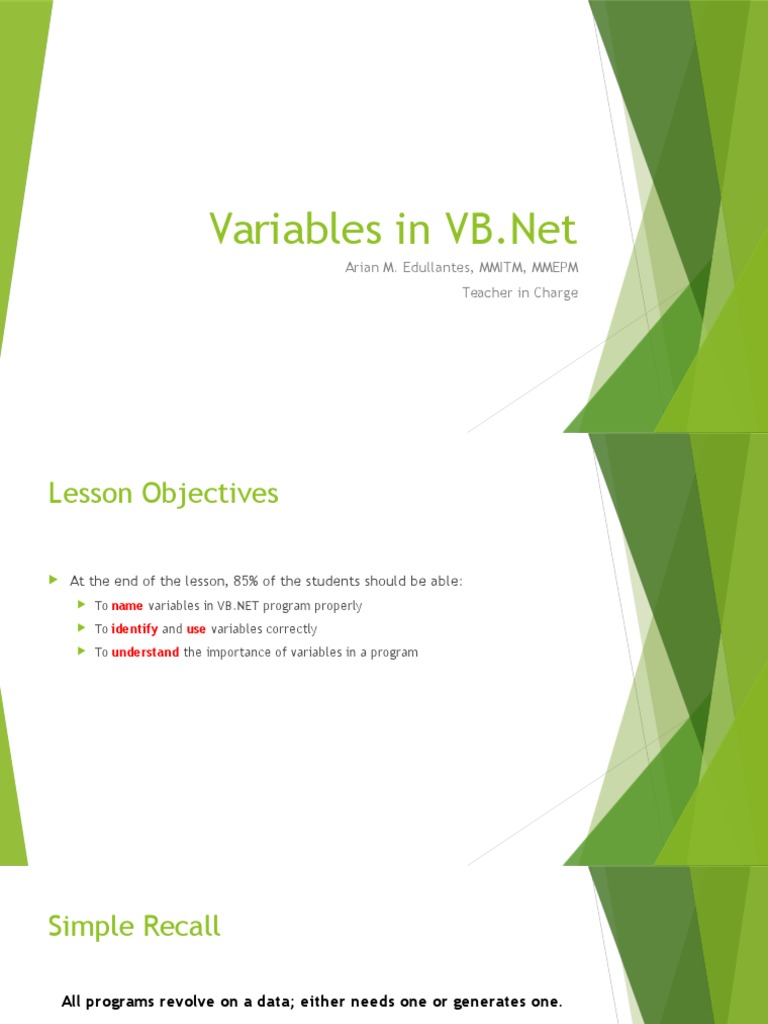 Variables in VB.Net

Arian M. Edullantes, MMITM, MMEPM

Teacher in Charge

Lesson Objectives

At the end of the lesson, 85% of the students should be able:

To name variables in VB.NET program properly

To identify and use variables correctly

To understand the importance of variables in a program

Simple Recall

All programs revolve on a data; either needs one or generates one.